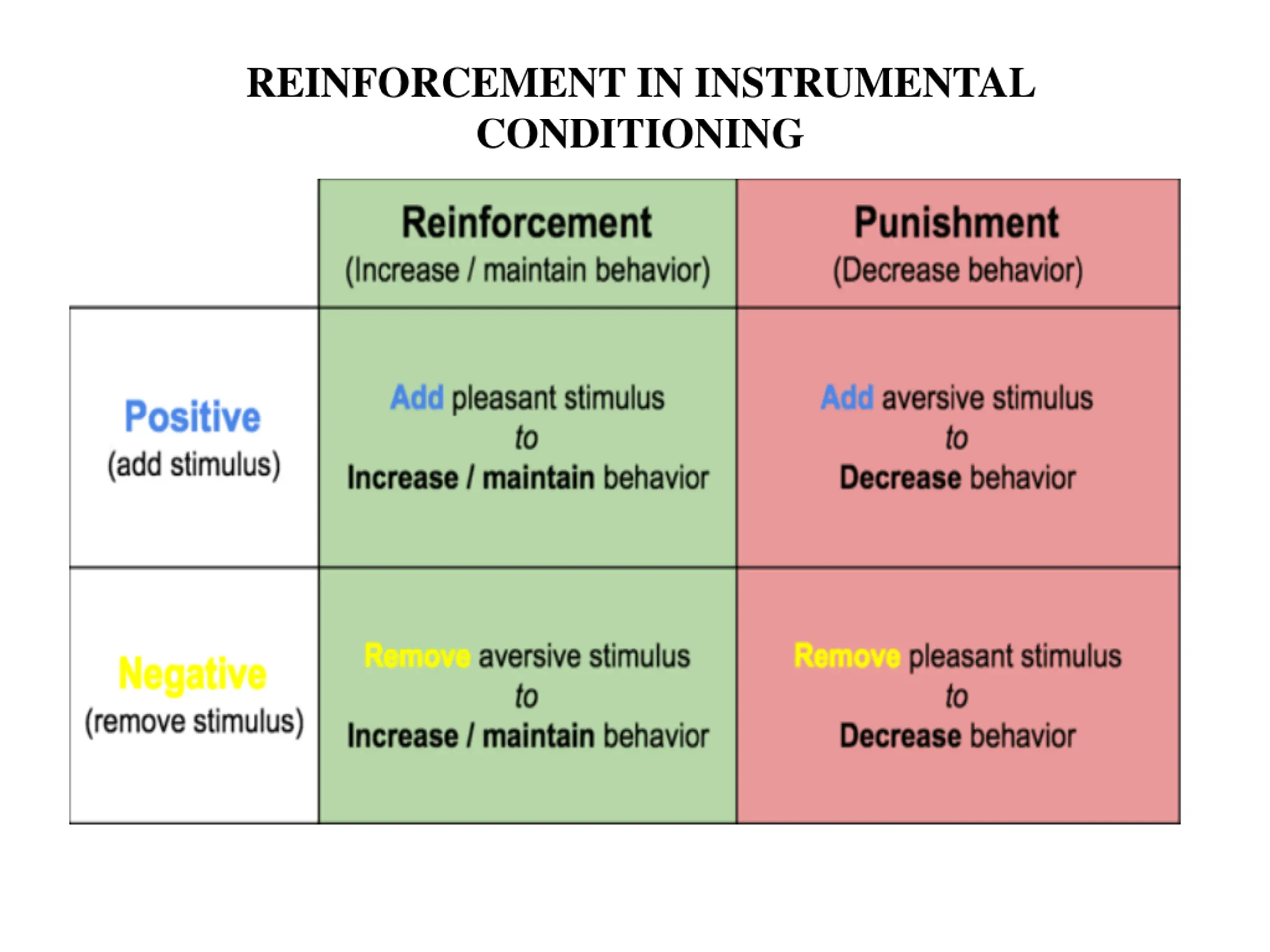 REINFORCEMENT IN INSTRUMENTAL CONDITIONING

| | Reinforcement (Increase / maintain behavior) | Punishment (Decrease behavior) |
|---|---|---|
| Positive (add stimulus) | Add pleasant stimulus to Increase / maintain behavior | Add aversive stimulus to Decrease behavior |
| Negative (remove stimulus) | Remove aversive stimulus to Increase / maintain behavior | Remove pleasant stimulus to Decrease behavior |